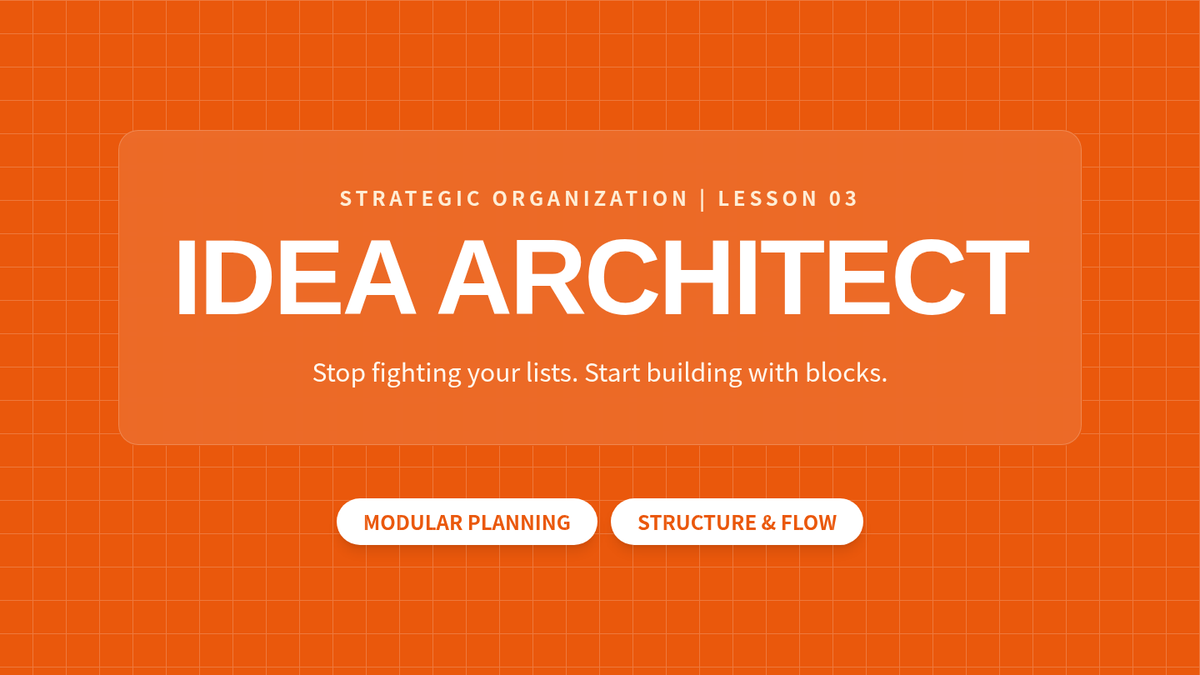 STRATEGIC ORGANIZATION | LESSON 03

IDEA ARCHITECT

Stop fighting your lists. Start building with blocks.

MODULAR PLANNING

STRUCTURE & FLOW